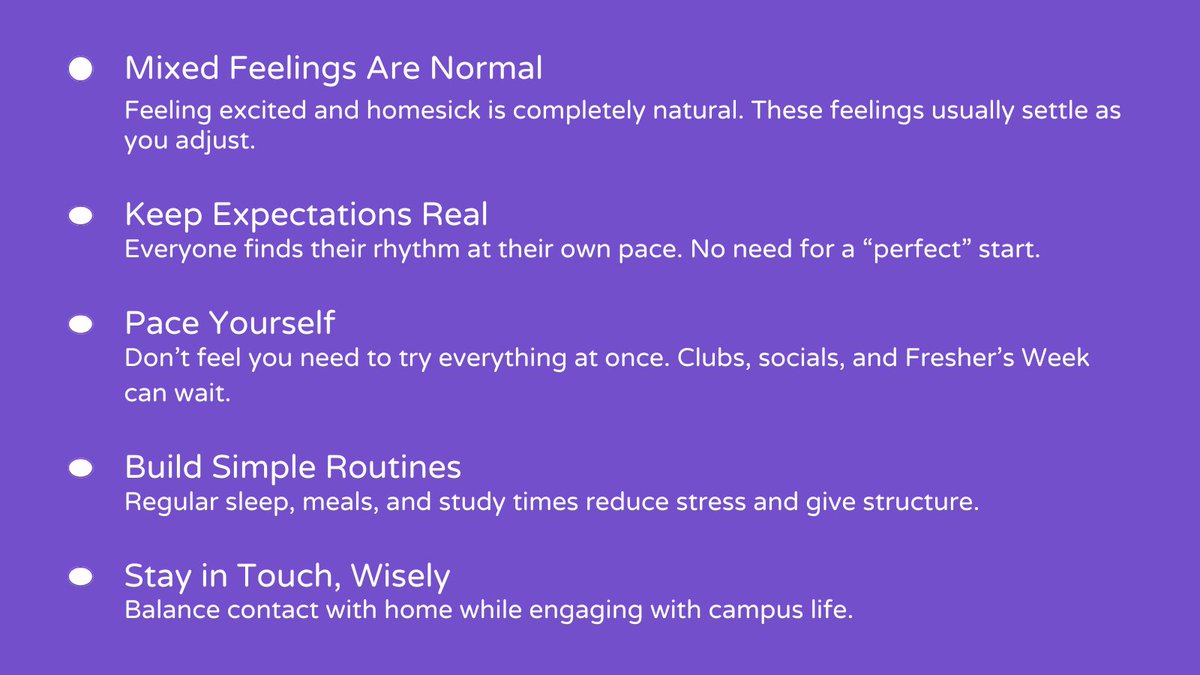 Mixed Feelings Are Normal
Feeling excited and homesick is completely natural. These feelings usually settle as you adjust.

Keep Expectations Real
Everyone finds their rhythm at their own pace. No need for a “perfect” start.

Pace Yourself
Don’t feel you need to try everything at once. Clubs, socials, and Fresher’s Week can wait.

Build Simple Routines
Regular sleep, meals, and study times reduce stress and give structure.

Stay in Touch, Wisely
Balance contact with home while engaging with campus life.